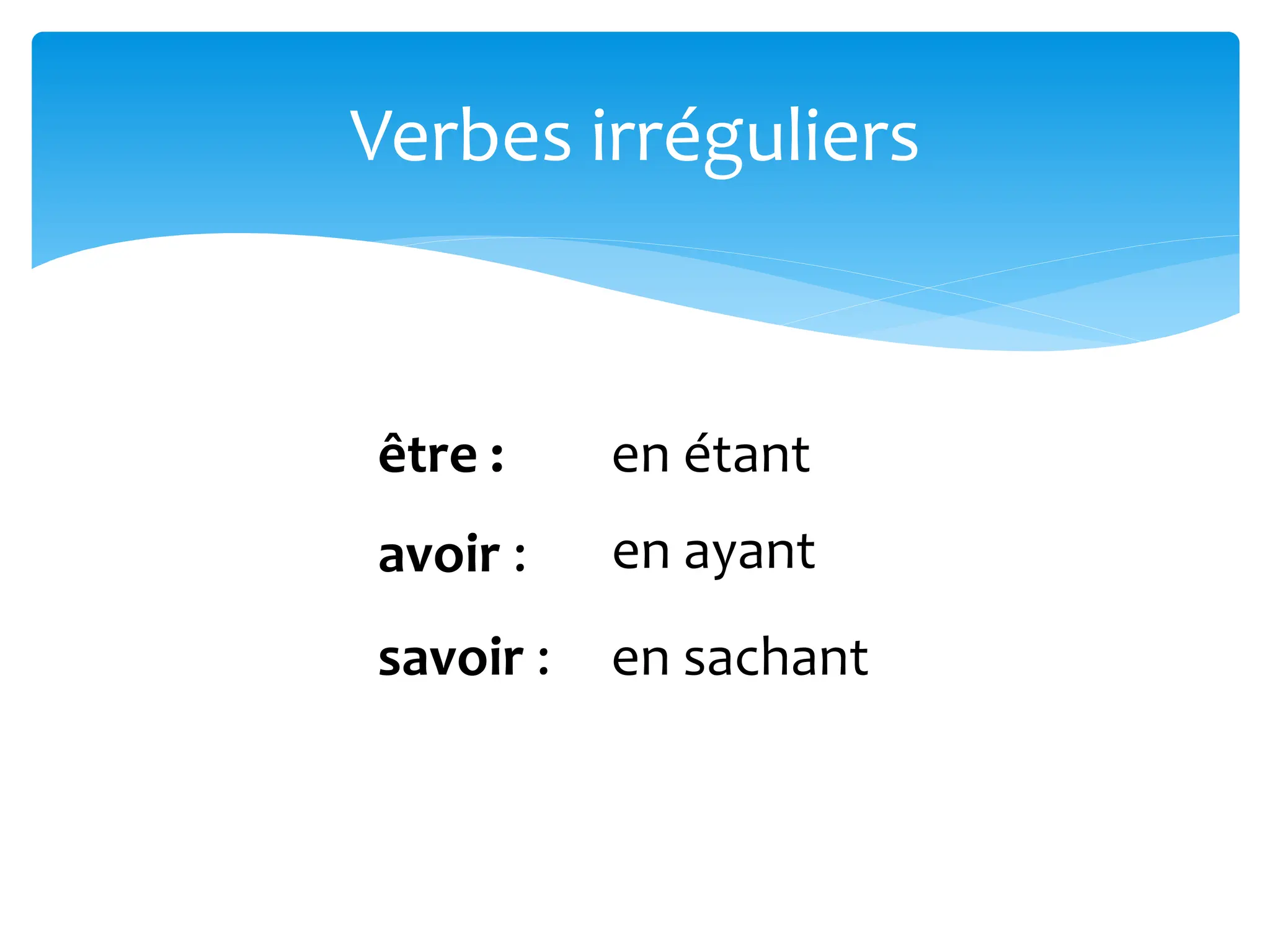 Verbes irréguliers

être : en étant

avoir : en ayant

savoir : en sachant